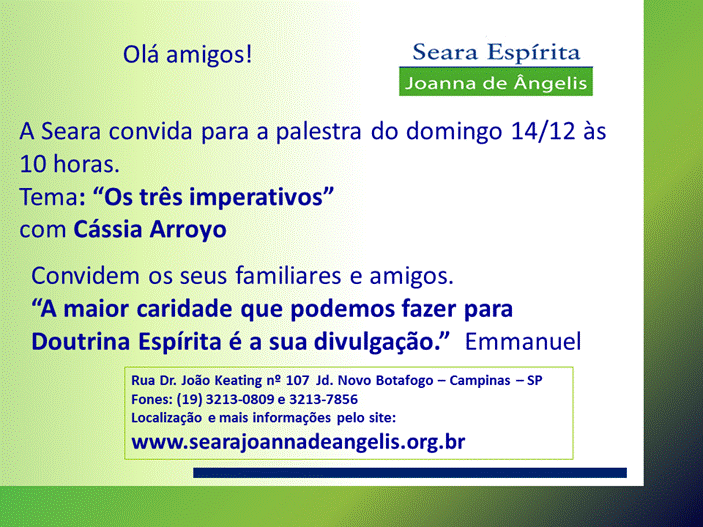 Olá amigos!

Seara Espírita
Joanna de Ângelis

A Seara convida para a palestra do domingo 14/12 às 10 horas.
Tema: “Os três imperativos”
com Cássia Arroyo

Convidem os seus familiares e amigos.
“A maior caridade que podemos fazer para Doutrina Espírita é a sua divulgação.” Emmanuel

Rua Dr. João Keating nº 107 Jd. Novo Botafogo – Campinas – SP
Fones: (19) 3213-0809 e 3213-7856
Localização e mais informações pelo site:
www.searajoannadeangelis.org.br